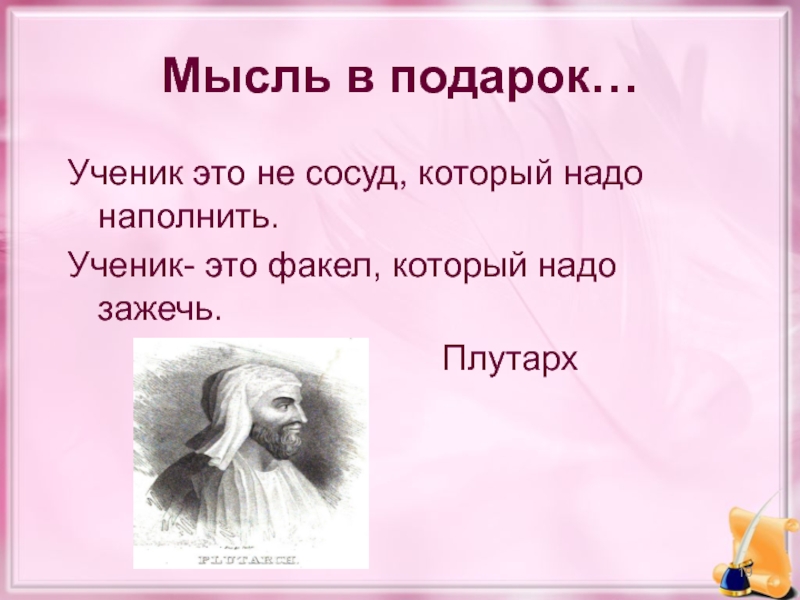 Мысль в подарок…

Ученик это не сосуд, который надо наполнить.

Ученик- это факел, который надо зажечь.

Плутарх

PLUTARCH.